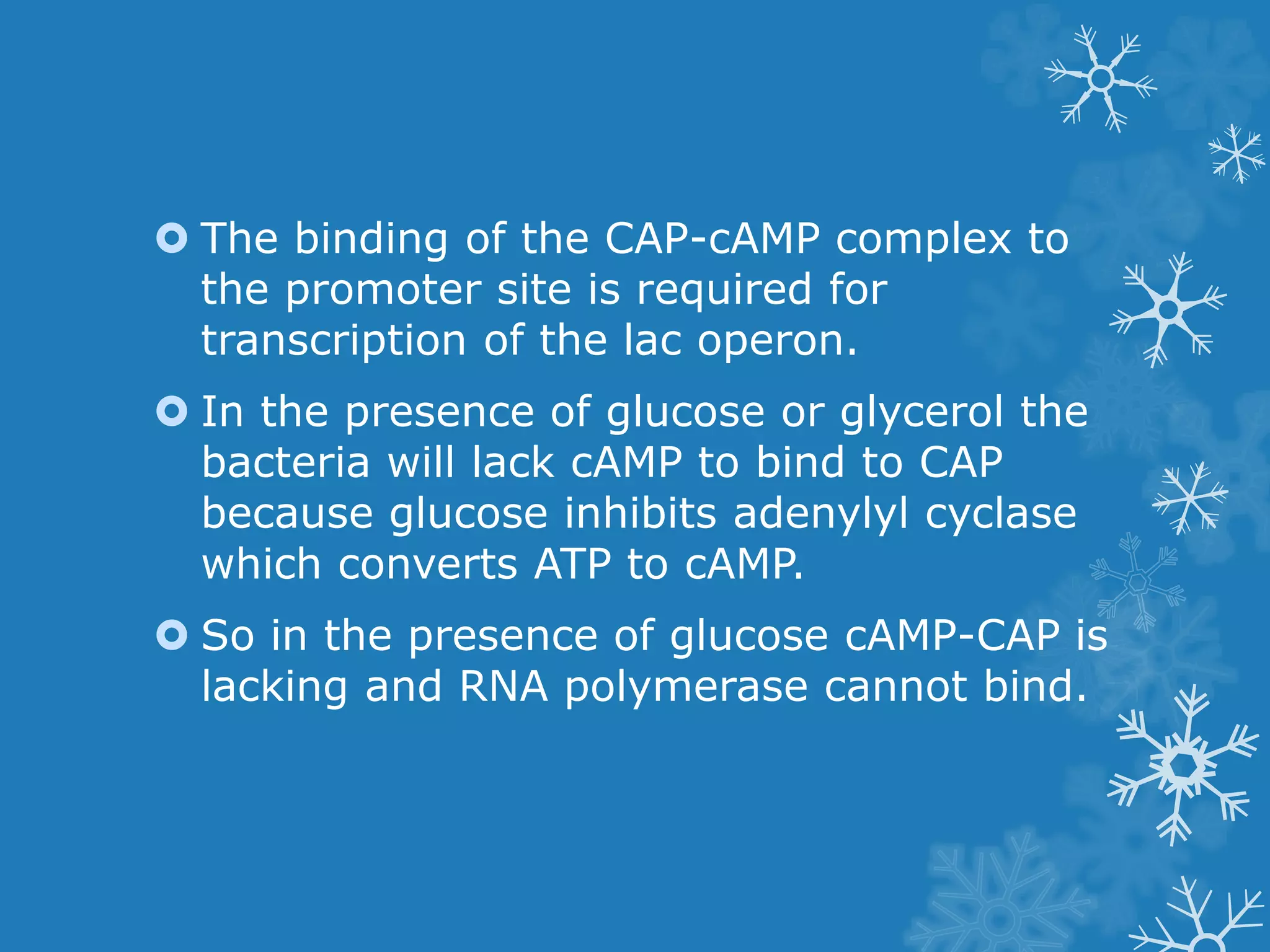 The binding of the CAP-cAMP complex to the promoter site is required for transcription of the lac operon.

In the presence of glucose or glycerol the bacteria will lack cAMP to bind to CAP because glucose inhibits adenylyl cyclase which converts ATP to cAMP.

So in the presence of glucose cAMP-CAP is lacking and RNA polymerase cannot bind.